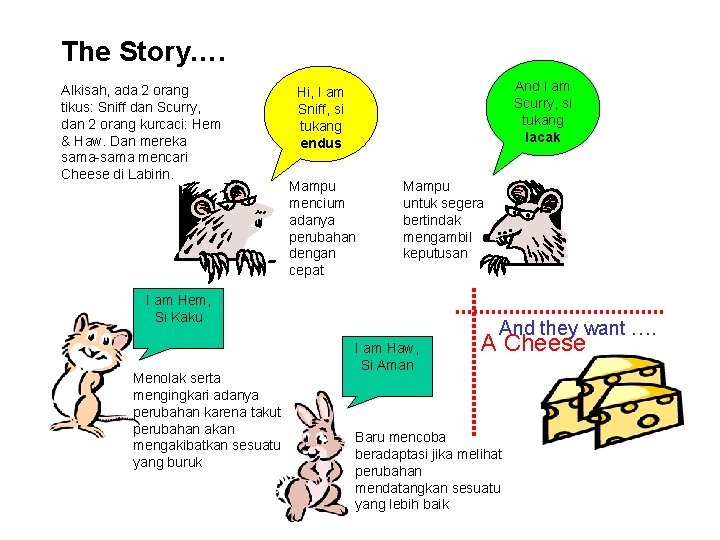 The Story….

Alkisah, ada 2 orang tikus: Sniff dan Scurry, dan 2 orang kurcaci: Hem & Haw. Dan mereka sama-sama mencari Cheese di Labirin.

Hi, I am Sniff, si tukang endus

Mampu mencium adanya perubahan dengan cepat

And I am Scurry, si tukang lacak

Mampu untuk segera bertindak mengambil keputusan

I am Hem, Si Kaku

Menolak serta mengingkari adanya perubahan karena takut perubahan akan mengakibatkan sesuatu yang buruk

I am Haw, Si Aman

Baru mencoba beradaptasi jika melihat perubahan mendatangkan sesuatu yang lebih baik

And they want ….
A Cheese